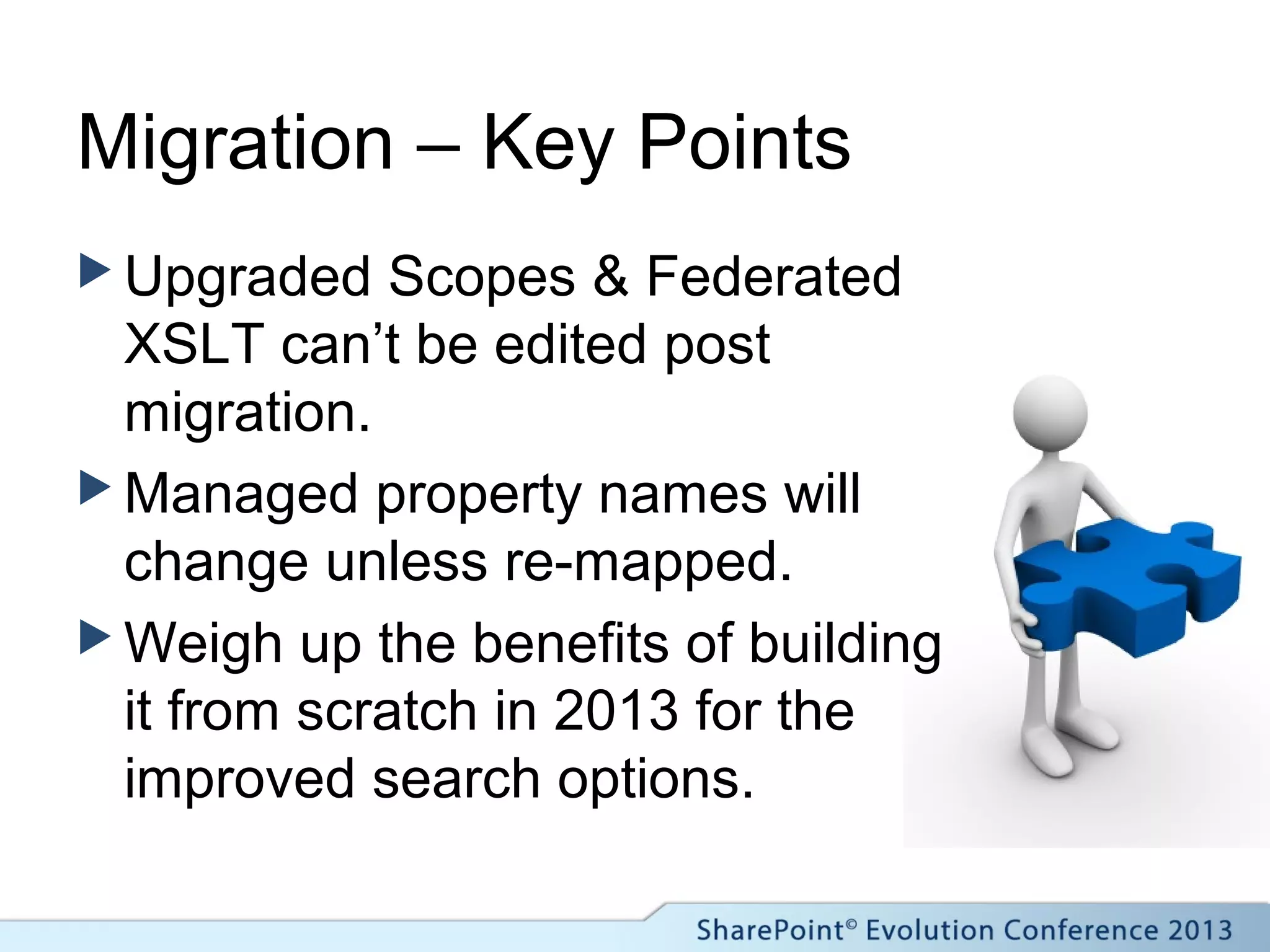 Migration – Key Points

▶ Upgraded Scopes & Federated XSLT can’t be edited post migration.

▶ Managed property names will change unless re-mapped.

▶ Weigh up the benefits of building it from scratch in 2013 for the improved search options.

SharePoint© Evolution Conference 2013